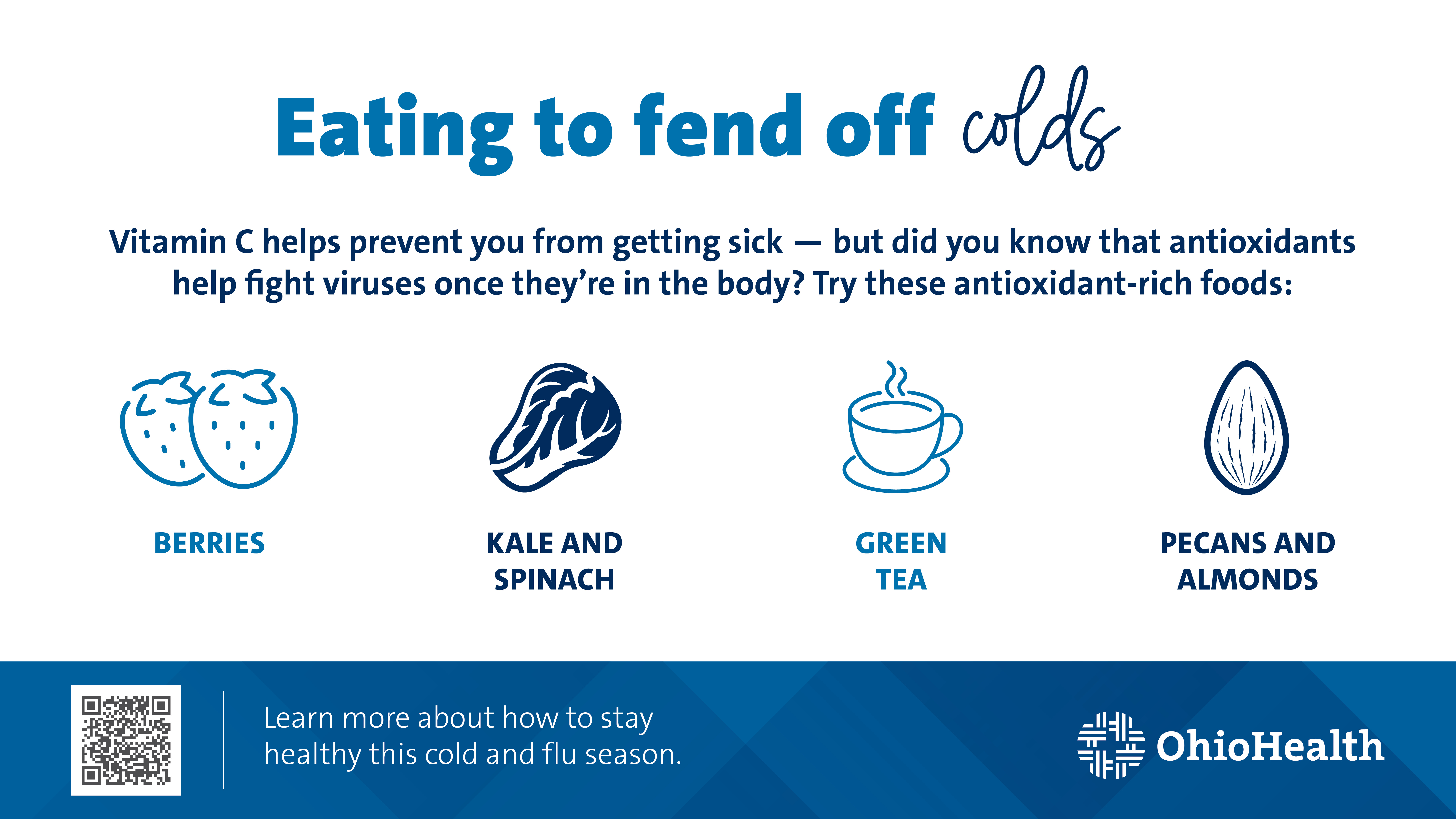 Eating to fend off colds

Vitamin C helps prevent you from getting sick — but did you know that antioxidants help fight viruses once they're in the body? Try these antioxidant-rich foods:

BERRIES

KALE AND SPINACH

GREEN TEA

PECANS AND ALMONDS

Learn more about how to stay healthy this cold and flu season.

OhioHealth